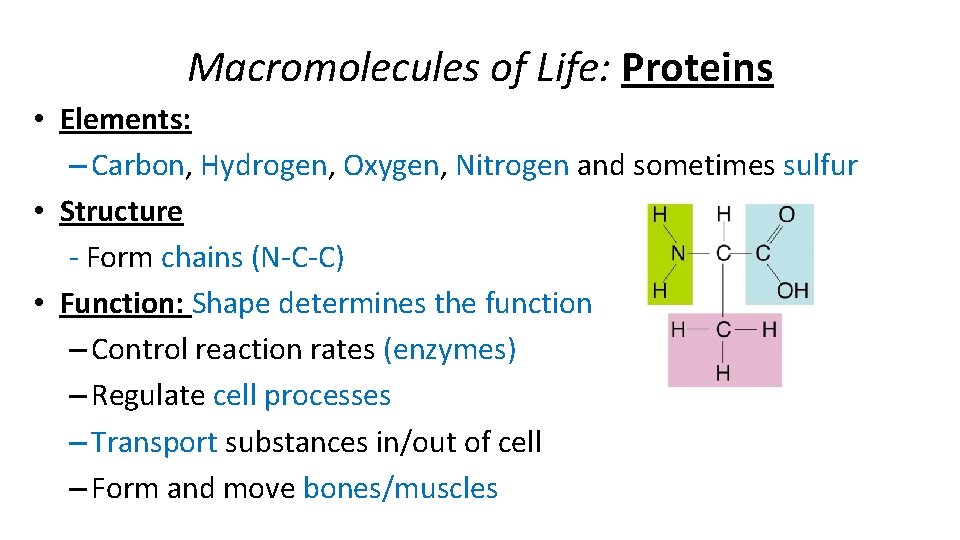 Macromolecules of Life: Proteins

• Elements:
– Carbon, Hydrogen, Oxygen, Nitrogen and sometimes sulfur
• Structure
- Form chains (N-C-C)
• Function: Shape determines the function
– Control reaction rates (enzymes)
– Regulate cell processes
– Transport substances in/out of cell
– Form and move bones/muscles

H H O
N C C
H OH
H C H
H